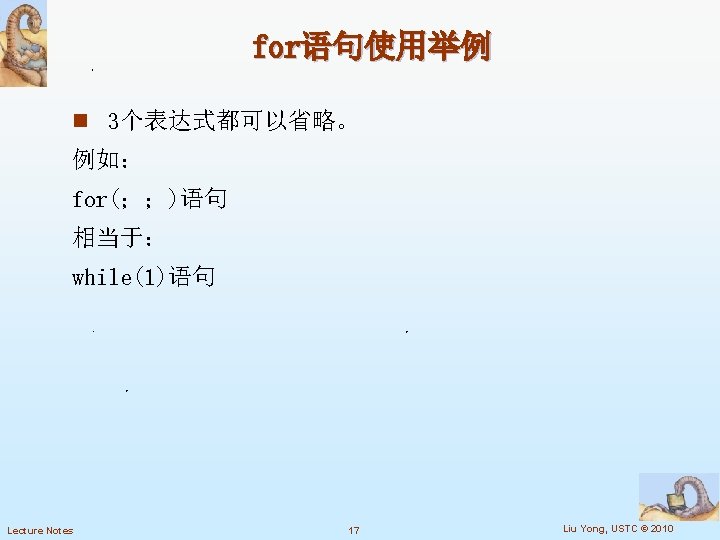 for语句使用举例

■ 3个表达式都可以省略。

例如：

for(; ; )语句

相当于：

while(1)语句

Lecture Notes

17

Liu Yong, USTC © 2010